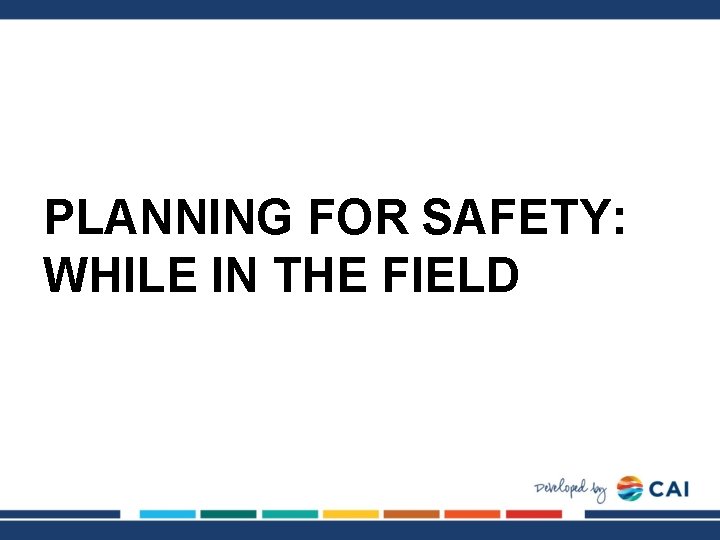 PLANNING FOR SAFETY: WHILE IN THE FIELD

Developed by CAI